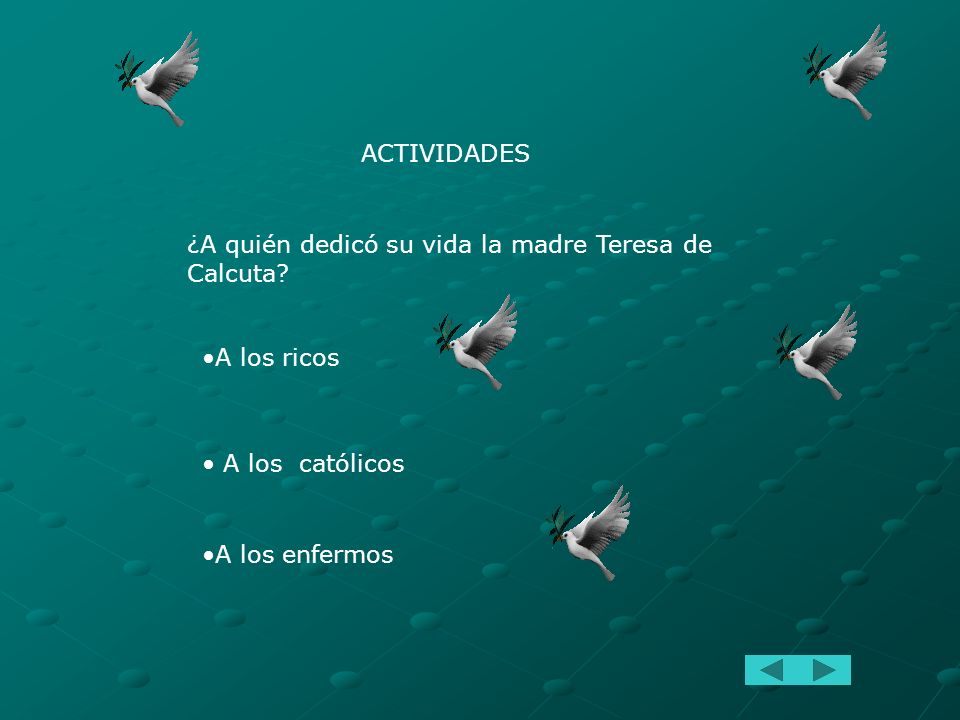 ACTIVIDADES

¿A quién dedicó su vida la madre Teresa de Calcuta?

•A los ricos

• A los católicos

•A los enfermos